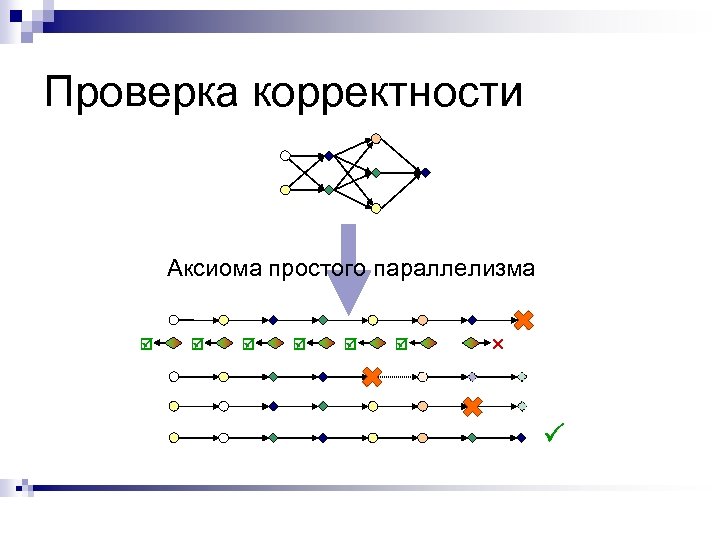 Проверка корректности

Аксиома простого параллелизма